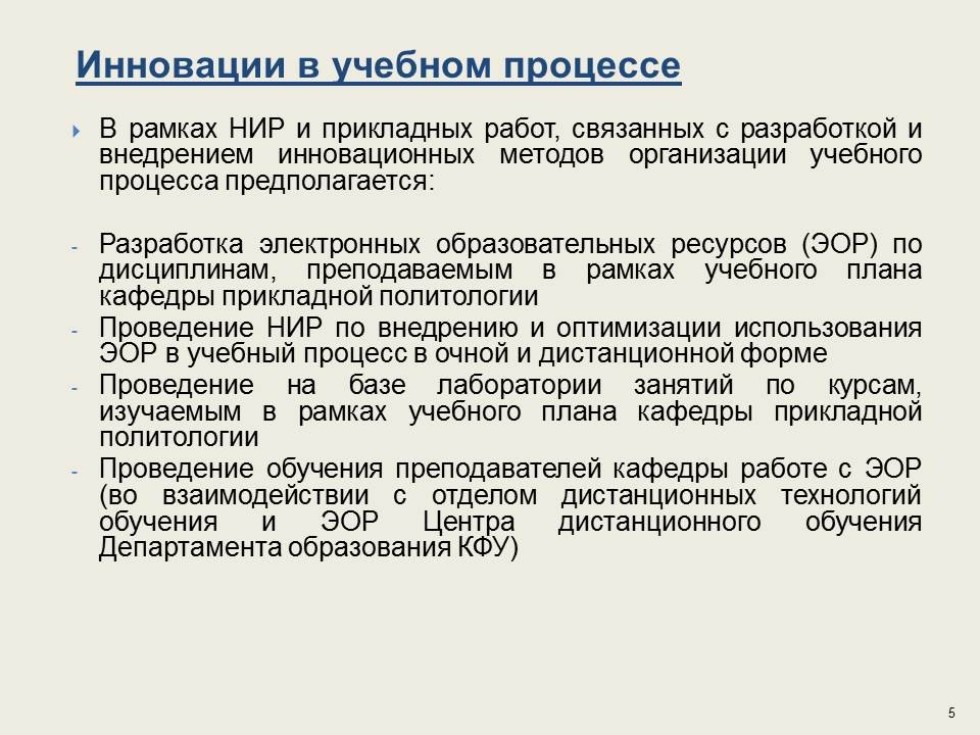 Инновации в учебном процессе

В рамках НИР и прикладных работ, связанных с разработкой и внедрением инновационных методов организации учебного процесса предполагается:

- Разработка электронных образовательных ресурсов (ЭОР) по дисциплинам, преподаваемым в рамках учебного плана кафедры прикладной политологии
- Проведение НИР по внедрению и оптимизации использования ЭОР в учебный процесс в очной и дистанционной форме
- Проведение на базе лаборатории занятий по курсам, изучаемым в рамках учебного плана кафедры прикладной политологии
- Проведение обучения преподавателей кафедры работе с ЭОР (во взаимодействии с отделом дистанционных технологий обучения и ЭОР Центра дистанционного обучения Департамента образования КФУ)

5